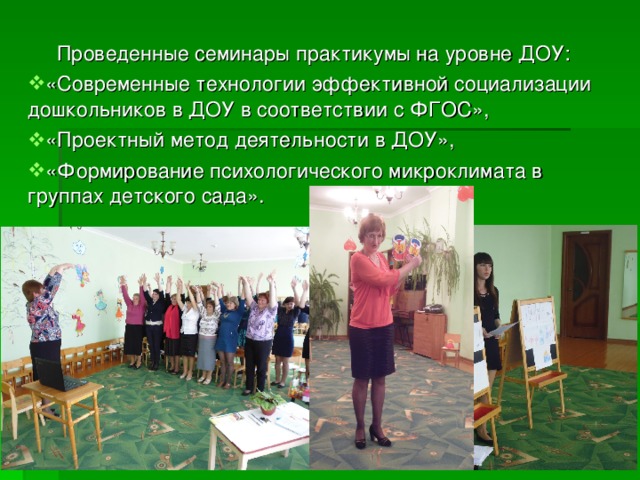 Проведенные семинары практикумы на уровне ДОУ:

❖«Современные технологии эффективной социализации дошкольников в ДОУ в соответствии с ФГОС»,

❖«Проектный метод деятельности в ДОУ»,

❖«Формирование психологического микроклимата в группах детского сада».